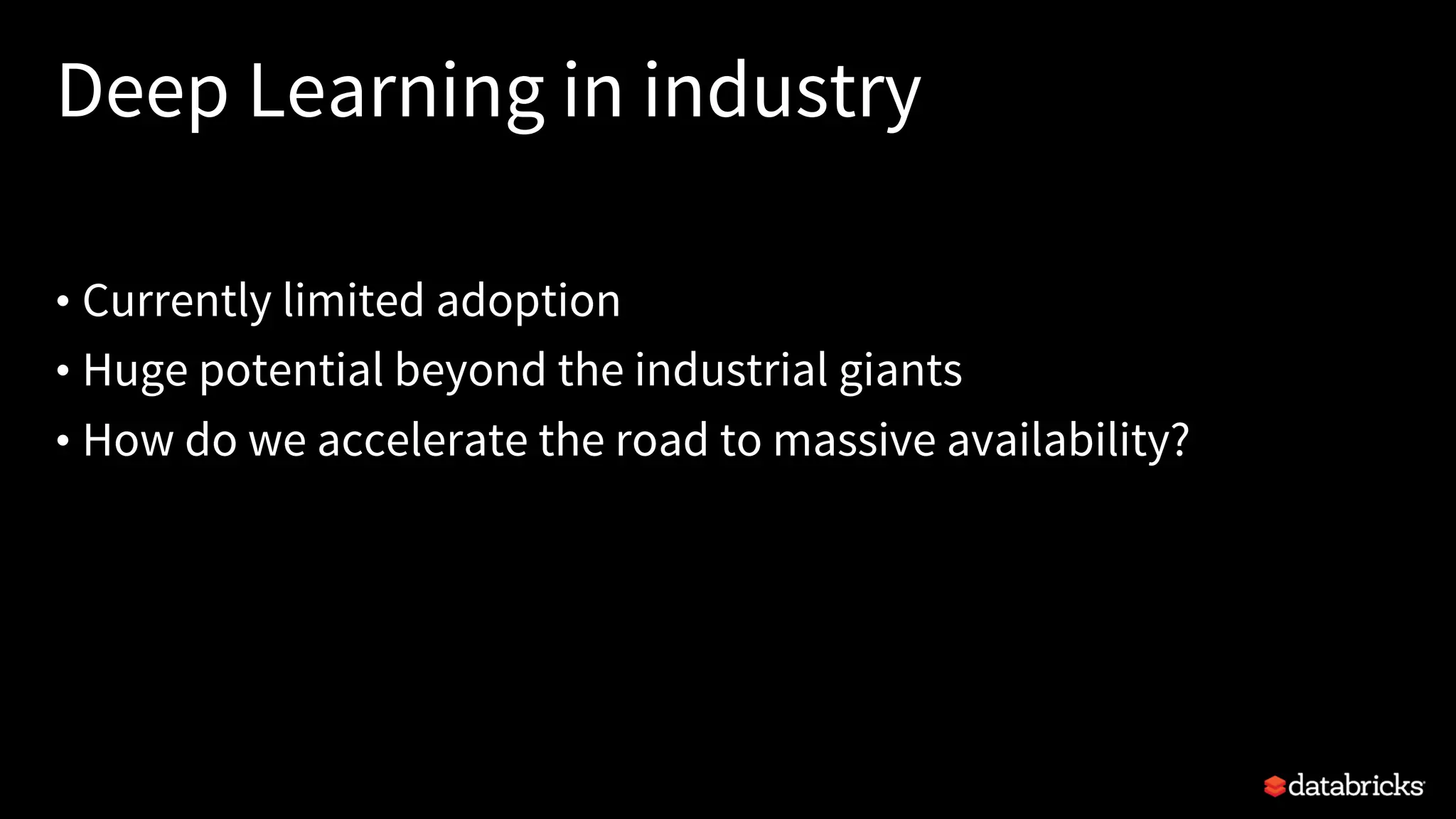 Deep Learning in industry

• Currently limited adoption
• Huge potential beyond the industrial giants
• How do we accelerate the road to massive availability?

databricks